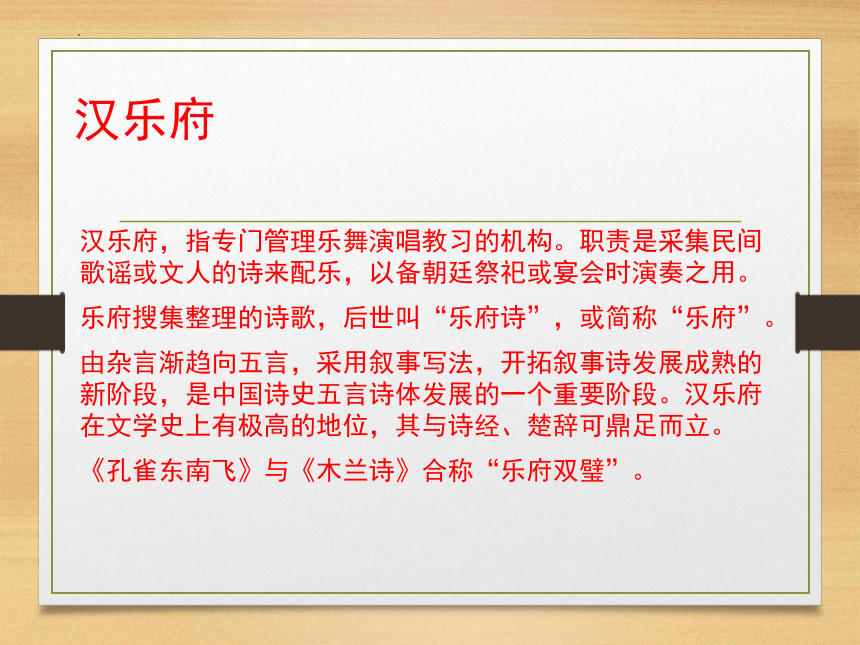 汉乐府

汉乐府，指专门管理乐舞演唱教习的机构。职责是采集民间歌谣或文人的诗来配乐，以备朝廷祭祀或宴会时演奏之用。

乐府搜集整理的诗歌，后世叫“乐府诗”，或简称“乐府”。

由杂言渐趋向五言，采用叙事写法，开拓叙事诗发展成熟的新阶段，是中国诗史五言诗体发展的一个重要阶段。汉乐府在文学史上有极高的地位，其与诗经、楚辞可鼎足而立。

《孔雀东南飞》与《木兰诗》合称“乐府双璧”。